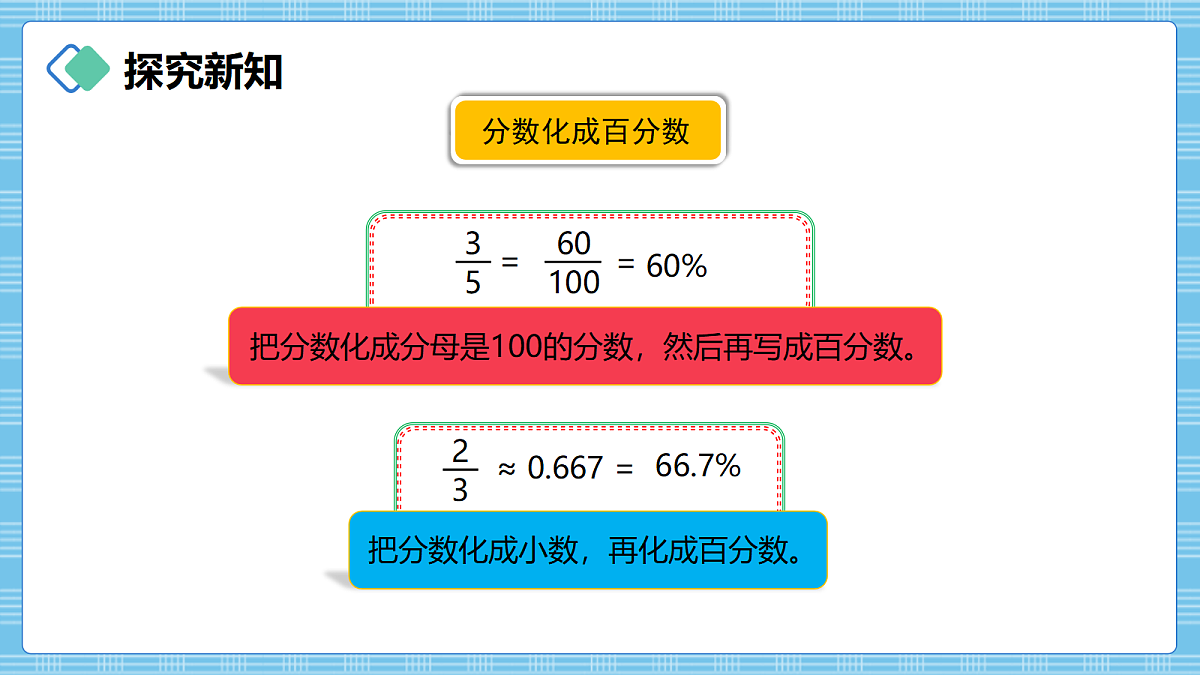 探究新知

分数化成百分数

$\frac{3}{5} = \frac{60}{100} = 60\%$

把分数化成分母是100的分数，然后再写成百分数。

$\frac{2}{3} \approx 0.667 = 66.7\%$

把分数化成小数，再化成百分数。